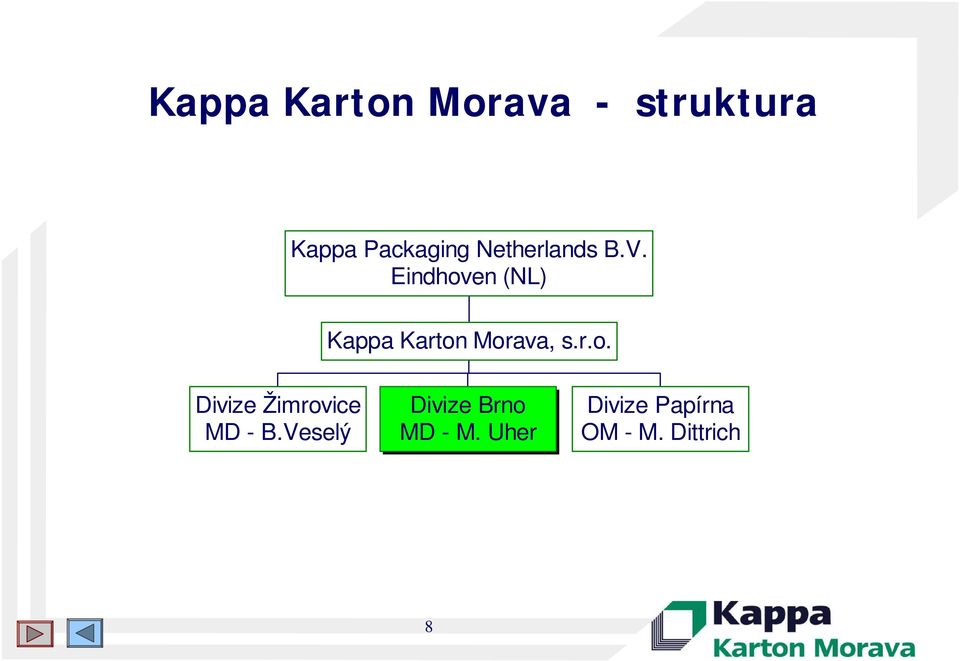 Kappa Karton Morava - struktura

Kappa Packaging Netherlands B.V.
Eindhoven (NL)

Kappa Karton Morava, s.r.o.

Divize Žimrovice
MD - B.Veselý

Divize Brno
MD - M. Uher

Divize Papírna
OM - M. Dittrich

8

Kappa
Karton Morava